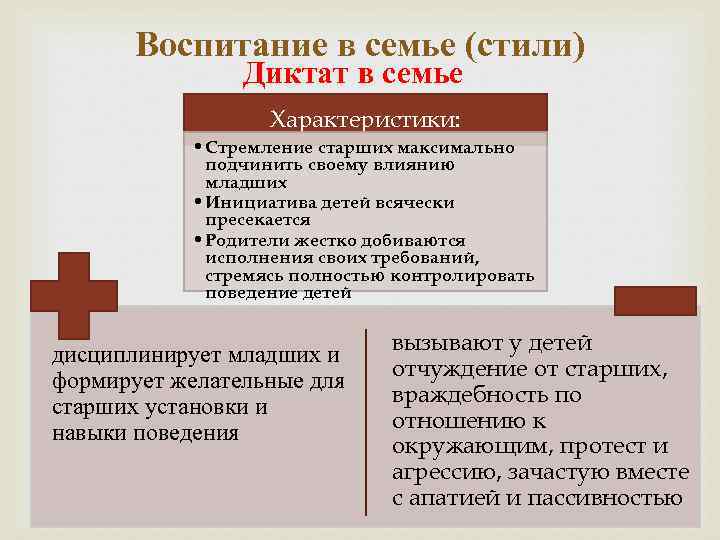 Воспитание в семье (стили)
Диктат в семье

Характеристики:

• Стремление старших максимально подчинить своему влиянию младших
• Инициатива детей всячески пресекается
• Родители жестко добиваются исполнения своих требований, стремясь полностью контролировать поведение детей

дисциплинирует младших и формирует желательные для старших установки и навыки поведения

вызывают у детей отчуждение от старших, враждебность по отношению к окружающим, протест и агрессию, зачастую вместе с апатией и пассивностью